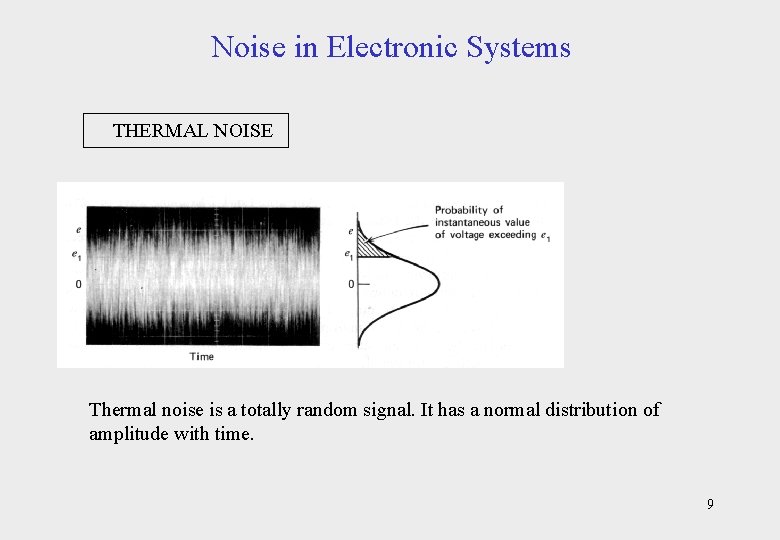 Noise in Electronic Systems

THERMAL NOISE

$e$

$e_1$

0

Time

$e$

$e_1$

0

Probability of instantaneous value of voltage exceeding $e_1$

Thermal noise is a totally random signal. It has a normal distribution of amplitude with time.

9